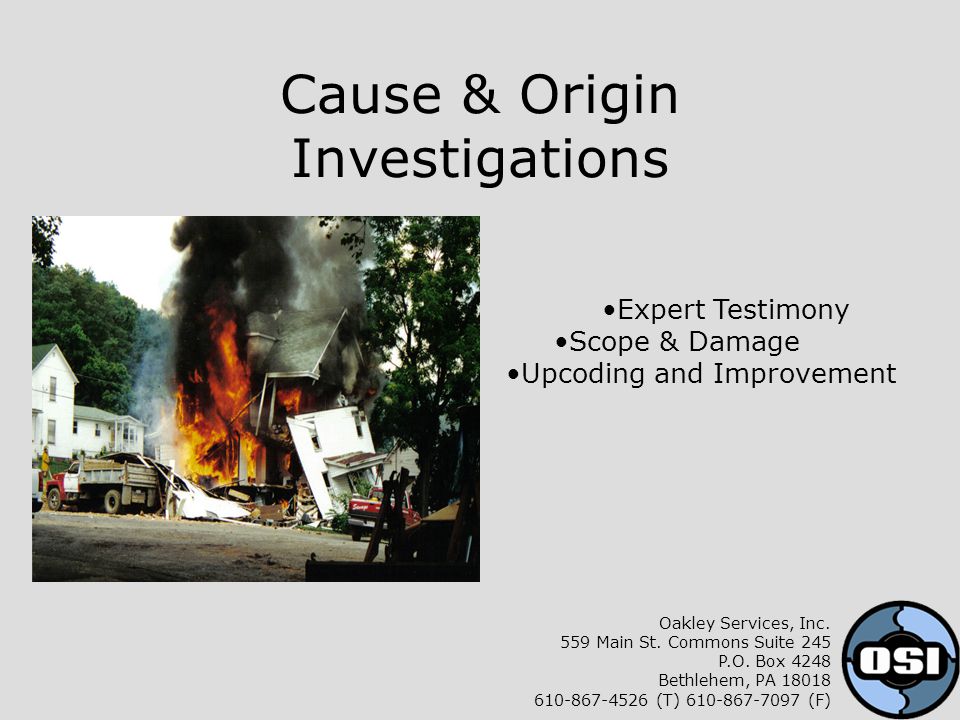 Cause & Origin Investigations

•Expert Testimony
•Scope & Damage
•Upcoding and Improvement

Oakley Services, Inc.
559 Main St. Commons Suite 245
P.O. Box 4248
Bethlehem, PA 18018
610-867-4526 (T) 610-867-7097 (F)

OSI